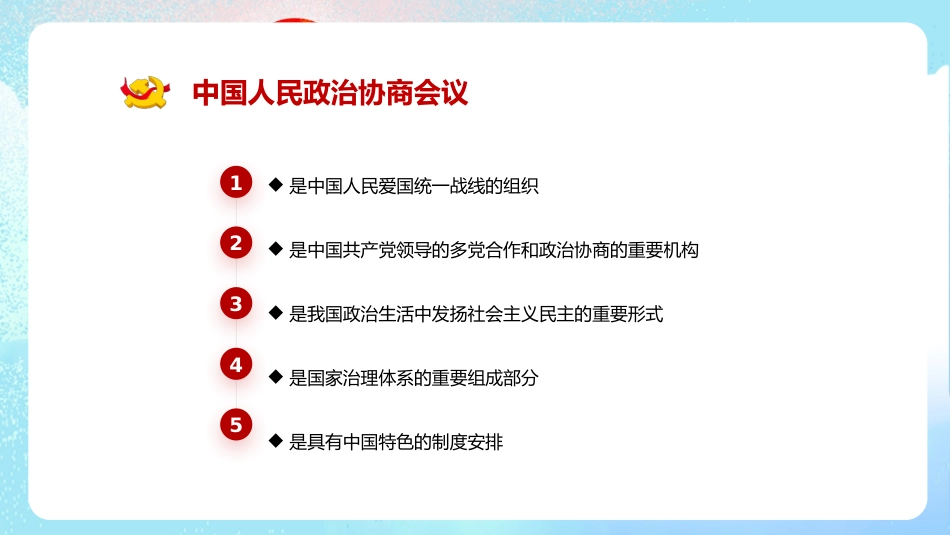 中国人民政治协商会议

1 ◆ 是中国人民爱国统一战线的组织

2 ◆ 是中国共产党领导的多党合作和政治协商的重要机构

3 ◆ 是我国政治生活中发扬社会主义民主的重要形式

4 ◆ 是国家治理体系的重要组成部分

5 ◆ 是具有中国特色的制度安排